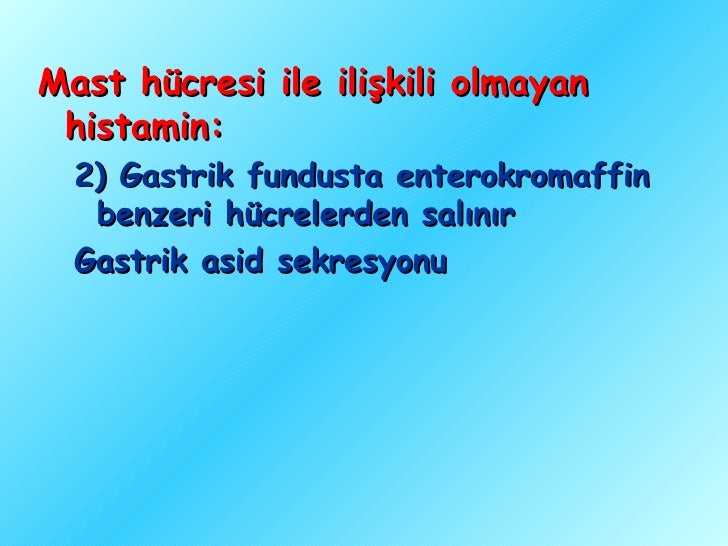 Mast hücresi ile ilişkili olmayan histamin:

2) Gastrik fundusta enterokromaffin benzeri hücrelerden salınır

Gastrik asid sekresyonu